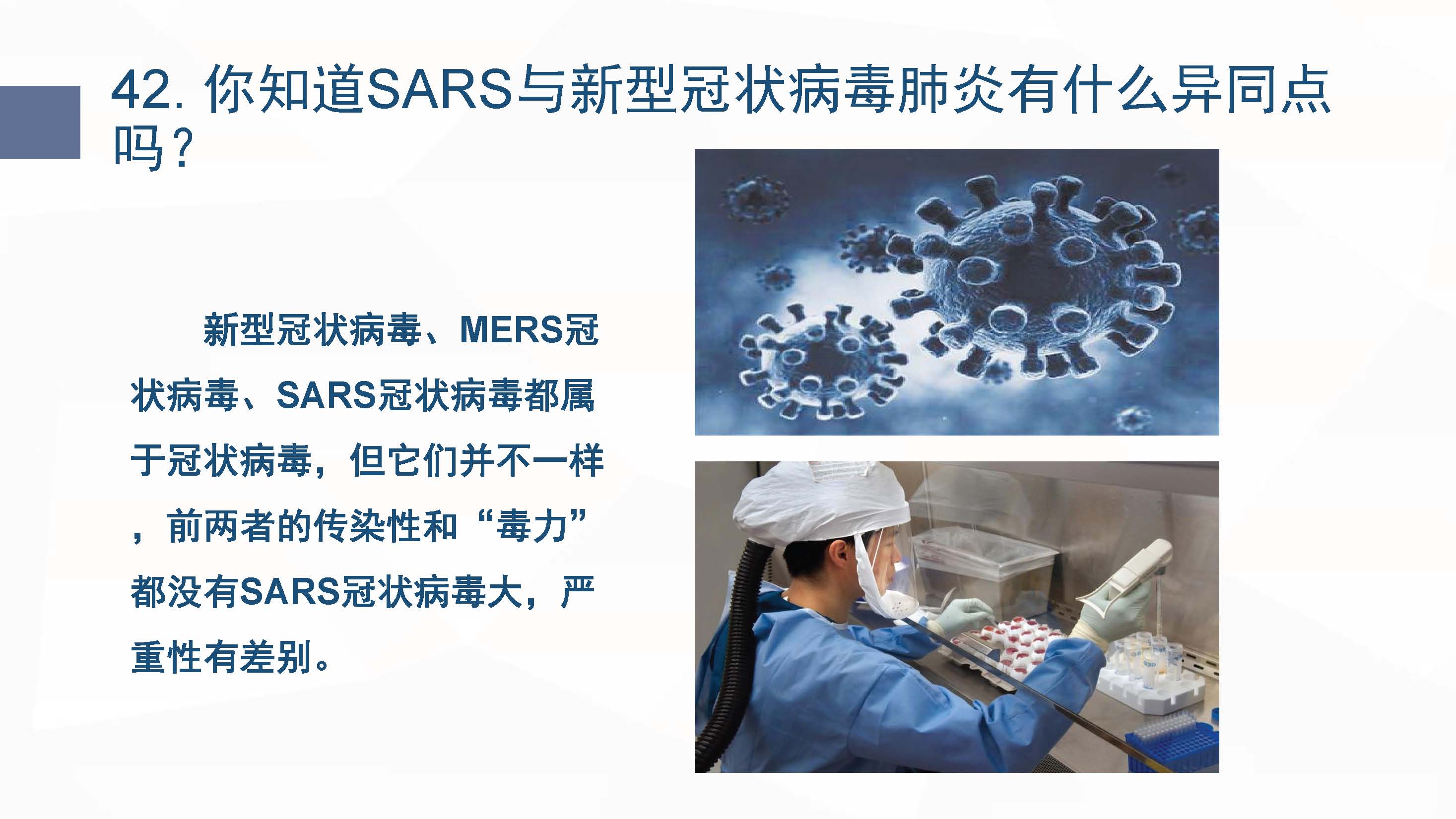 42. 你知道SARS与新型冠状病毒肺炎有什么异同点吗？

新型冠状病毒、MERS冠状病毒、SARS冠状病毒都属于冠状病毒，但它们并不一样，前两者的传染性和“毒力”都没有SARS冠状病毒大，严重性有差别。